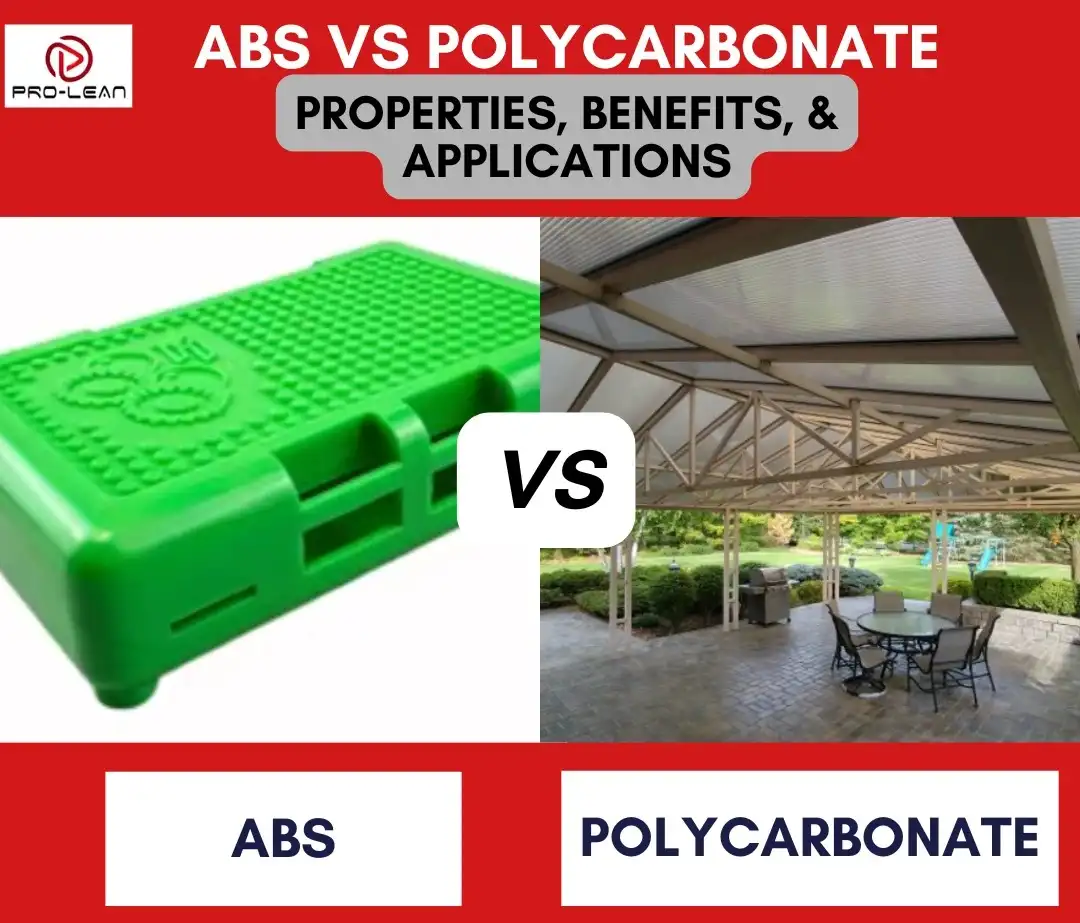 PRO-LEAN

ABS VS POLYCARBONATE

PROPERTIES, BENEFITS, & APPLICATIONS

VS

ABS

POLYCARBONATE